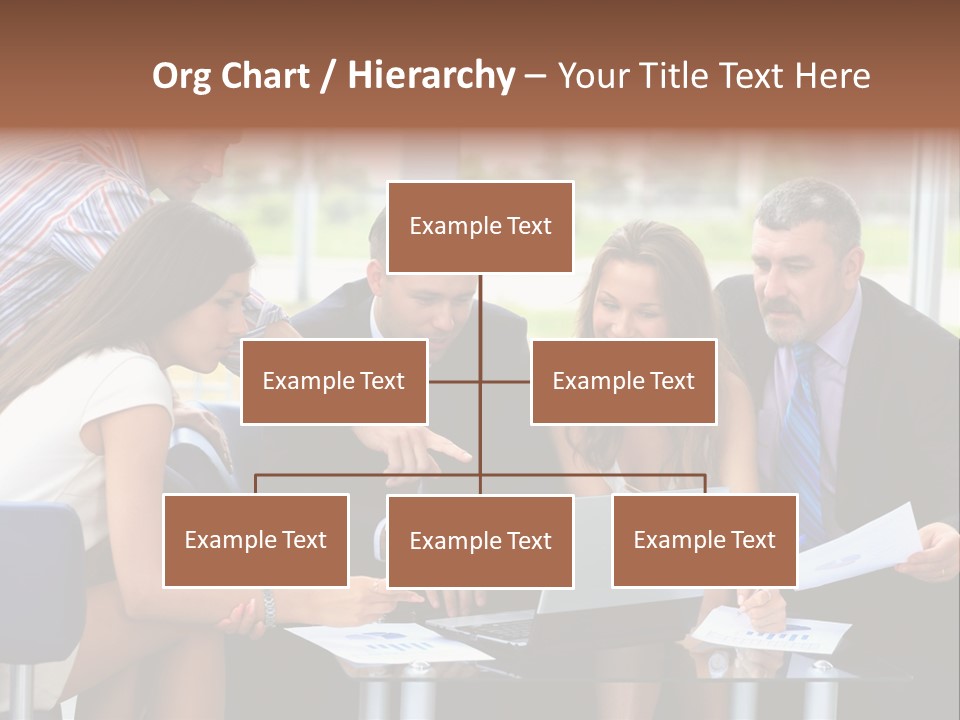 Org Chart / Hierarchy – Your Title Text Here

Example Text

Example Text

Example Text

Example Text

Example Text

Example Text